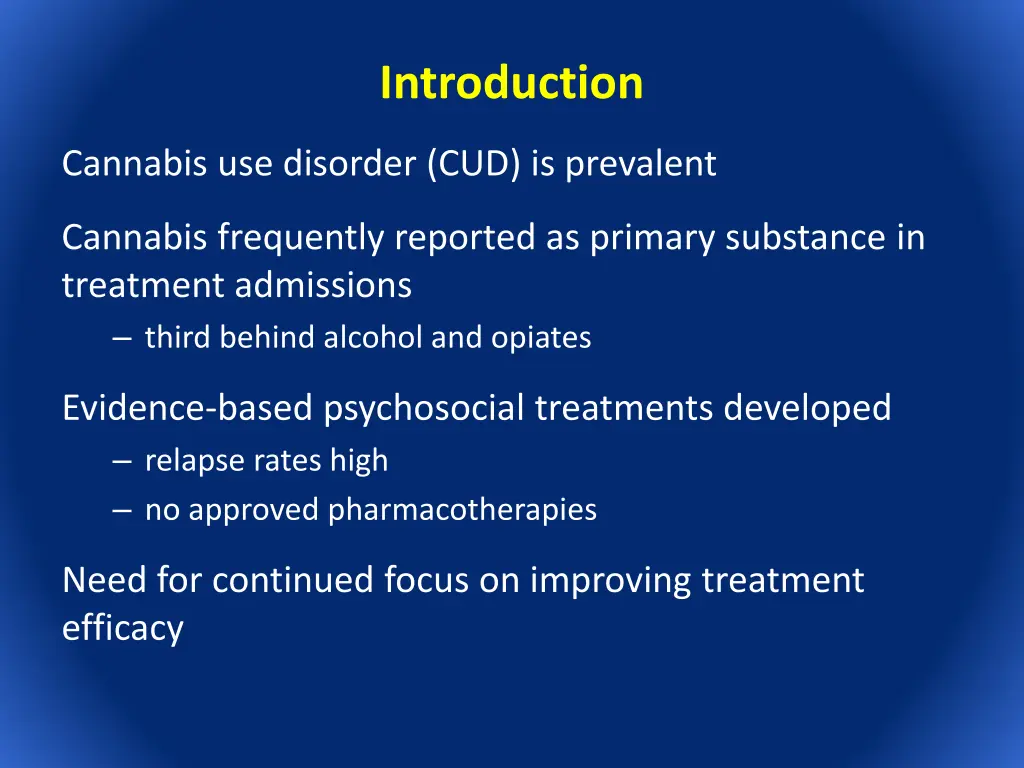 Introduction

Cannabis use disorder (CUD) is prevalent

Cannabis frequently reported as primary substance in treatment admissions

– third behind alcohol and opiates

Evidence-based psychosocial treatments developed

– relapse rates high

– no approved pharmacotherapies

Need for continued focus on improving treatment efficacy